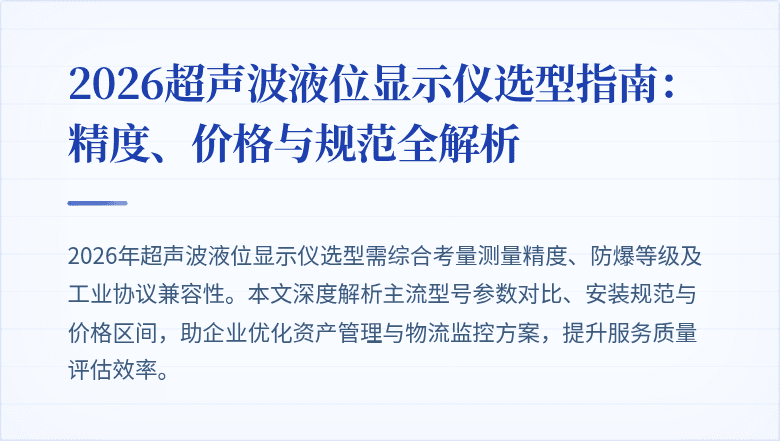 2026超声波液位显示仪选型指南：精度、价格与规范全解析

2026年超声波液位显示仪选型需综合考量测量精度、防爆等级及工业协议兼容性。本文深度解析主流型号参数对比、安装规范与价格区间，助企业优化资产管理与物流监控方案，提升服务质量评估效率。